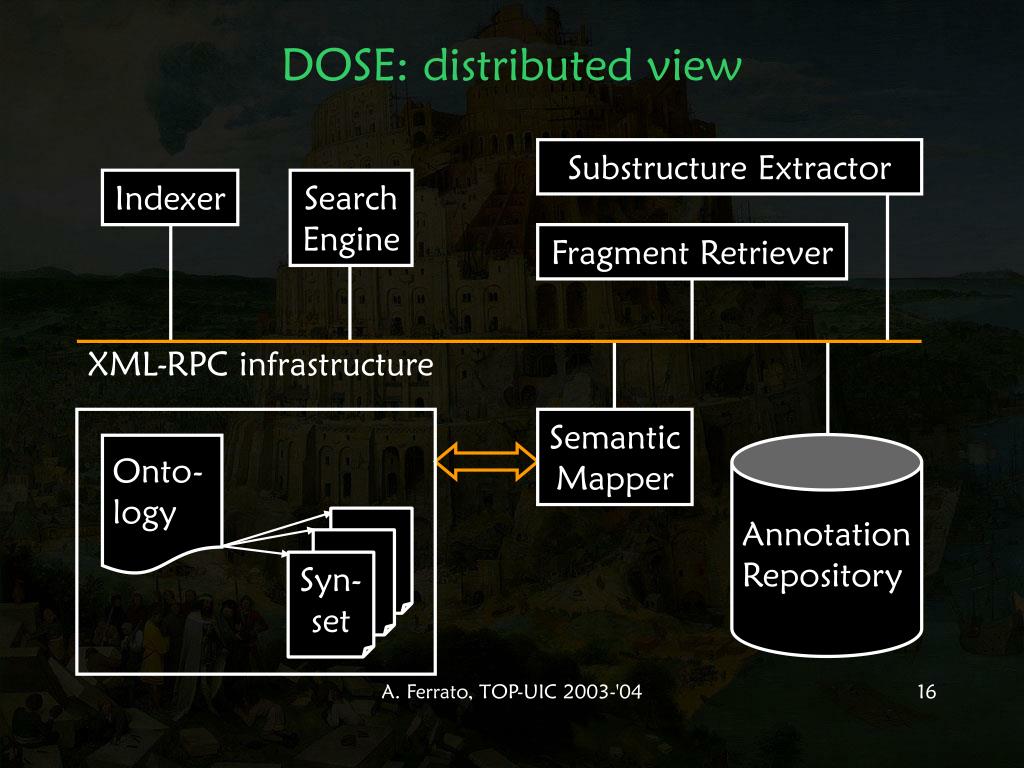 DOSE: distributed view

Indexer

Search Engine

Substructure Extractor

Fragment Retriever

XML-RPC infrastructure

Onto-logy

Syn-set

Semantic Mapper

Annotation Repository

A. Ferrato, TOP-UIC 2003-'04

16